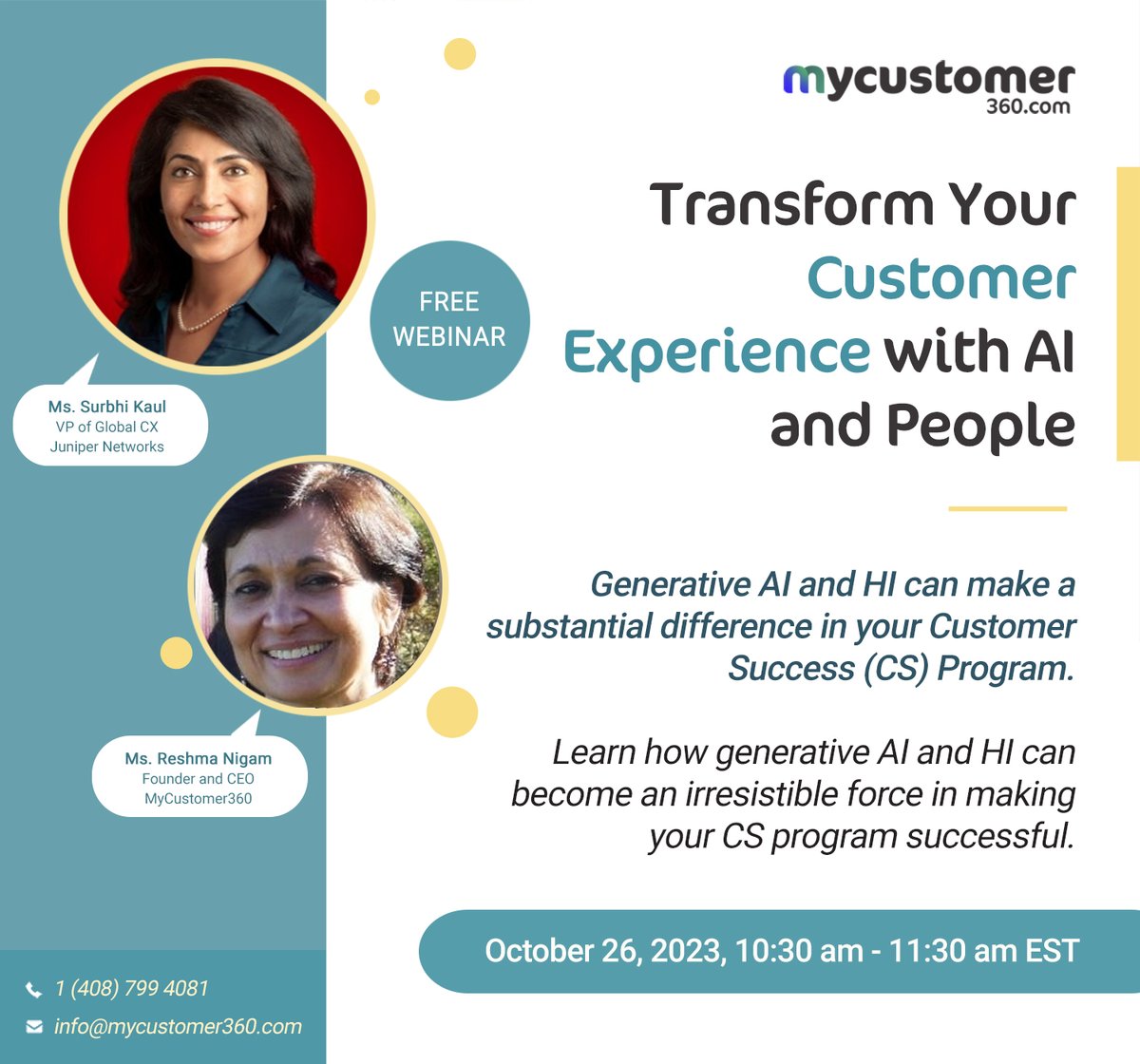 mycustomer
360.com

Transform Your Customer Experience with AI and People

FREE WEBINAR

Ms. Surbhi Kaul
VP of Global CX
Juniper Networks

Ms. Reshma Nigam
Founder and CEO
MyCustomer360

Generative AI and HI can make a substantial difference in your Customer Success (CS) Program.

Learn how generative AI and HI can become an irresistible force in making your CS program successful.

October 26, 2023, 10:30 am - 11:30 am EST

1 (408) 799 4081
info@mycustomer360.com